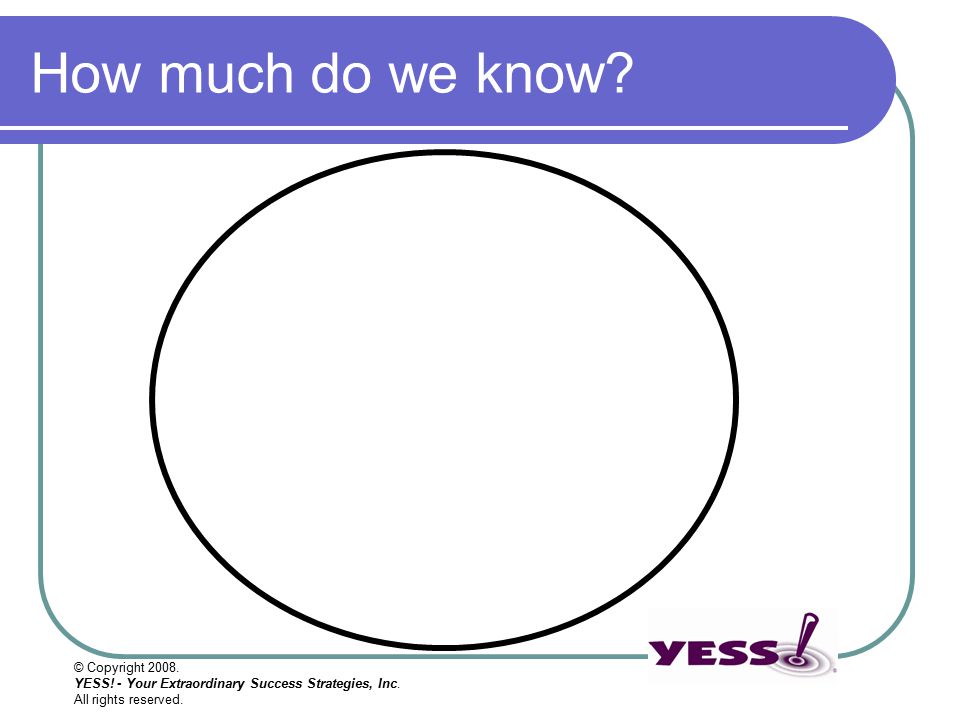 How much do we know?

© Copyright 2008.
YESS! - Your Extraordinary Success Strategies, Inc.
All rights reserved.

YESS!